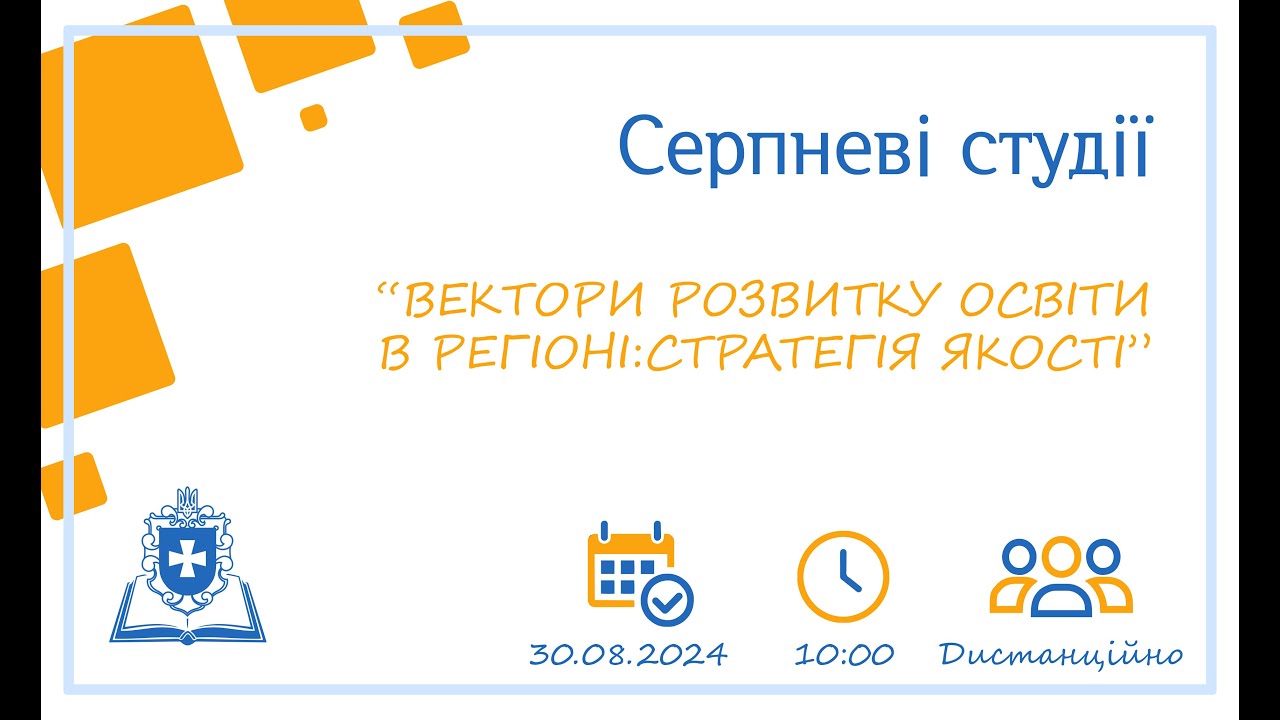 Серпневі студії

“ВЕКТОРИ РОЗВИТКУ ОСВІТИ В РЕГІОНІ:СТРАТЕГІЯ ЯКОСТІ”

30.08.2024

10:00

Дистанційно